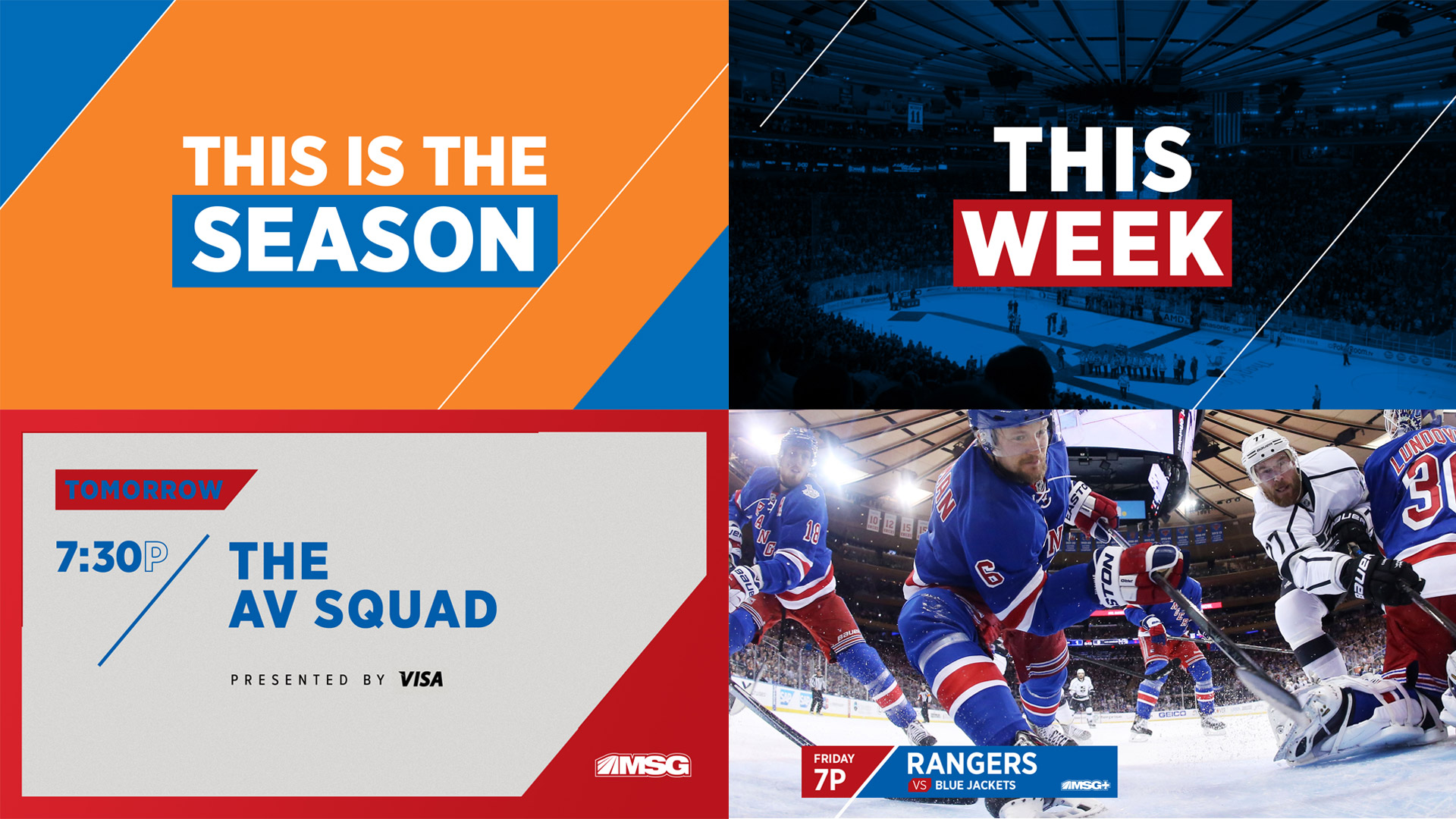 THIS IS THE SEASON

THIS WEEK

TOMORROW

7:30P

THE AV SQUAD

PRESENTED BY VISA

MSG

FRIDAY 7P

RANGERS VS BLUE JACKETS

MSG+